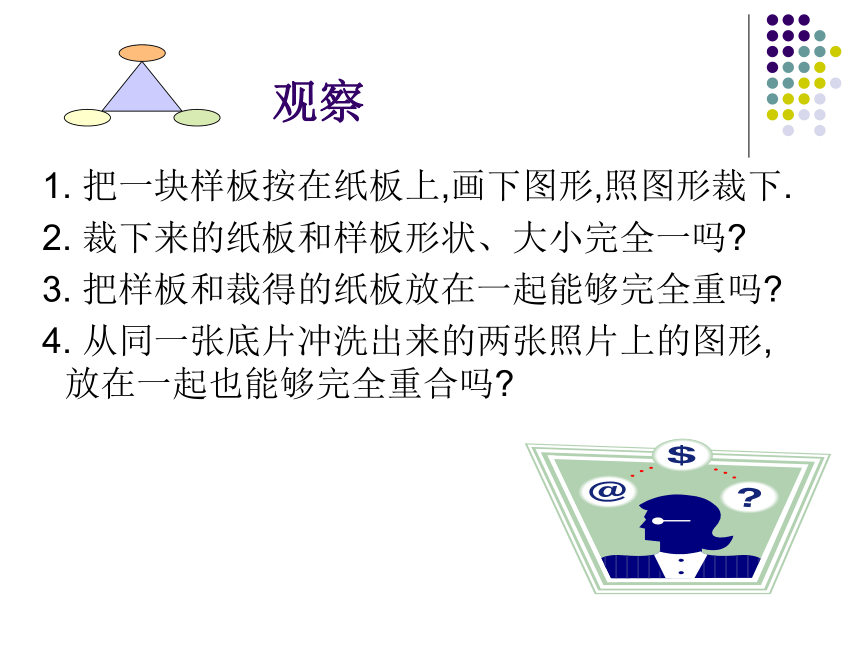 观察

1. 把一块样板按在纸板上,画下图形,照图形裁下.
2. 裁下来的纸板和样板形状、大小完全一吗?
3. 把样板和裁得的纸板放在一起能够完全重吗?
4. 从同一张底片冲洗出来的两张照片上的图形, 放在一起也能够完全重合吗?

$
@
?